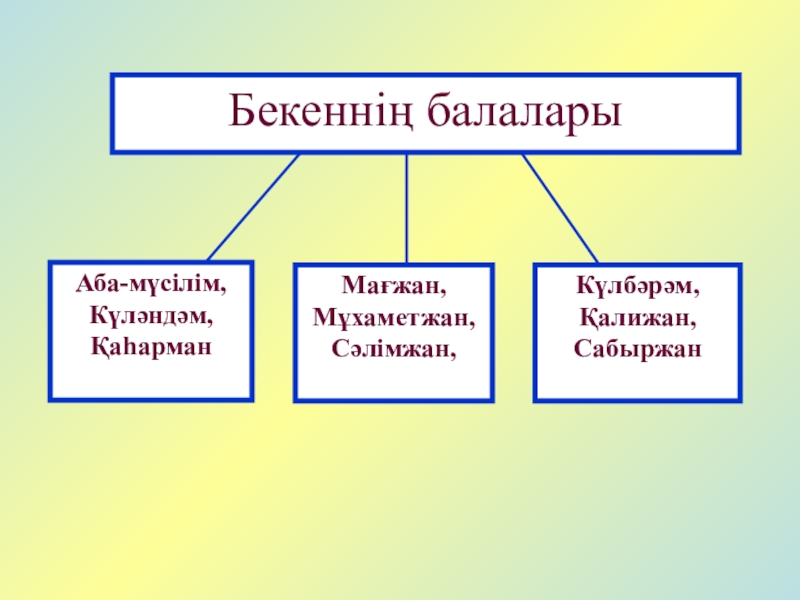 Бекеннің балалары

Аба-мүсілім, Күләндәм, Қаһарман

Мағжан, Мұхаметжан, Сәлімжан,

Күлбәрәм, Қалижан, Сабыржан